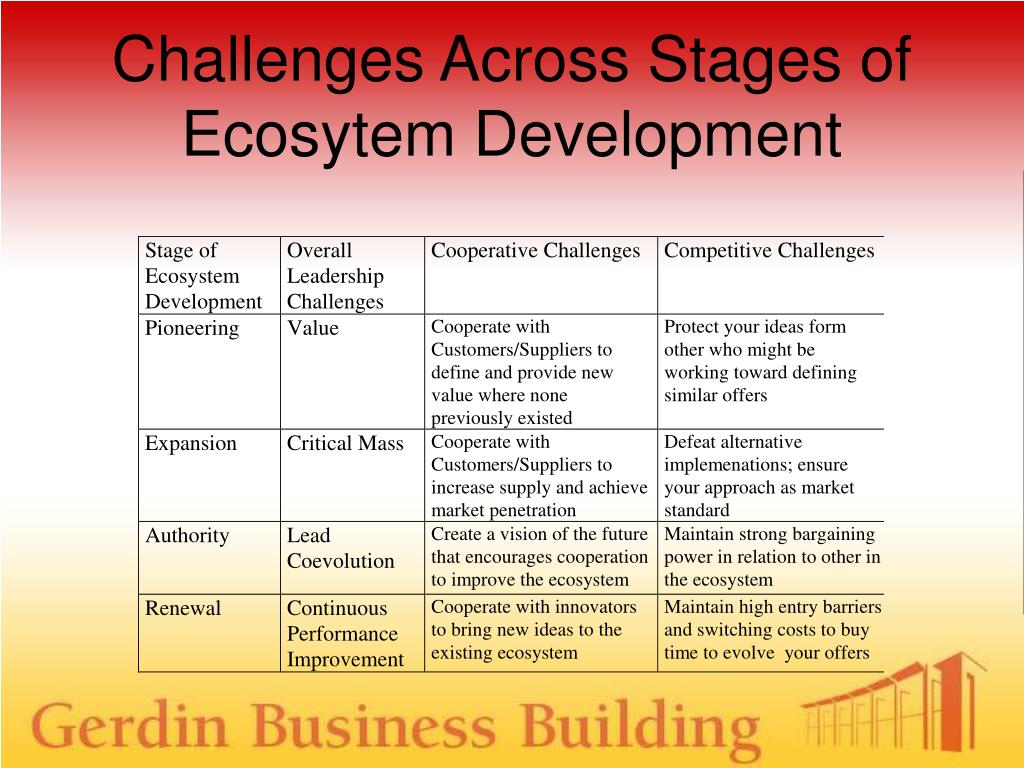 Challenges Across Stages of Ecosytem Development

| Stage of Ecosystem Development | Overall Leadership Challenges | Cooperative Challenges | Competitive Challenges |
|---|---|---|---|
| Pioneering | Value | Cooperate with Customers/Suppliers to define and provide new value where none previously existed | Protect your ideas form other who might be working toward defining similar offers |
| Expansion | Critical Mass | Cooperate with Customers/Suppliers to increase supply and achieve market penetration | Defeat alternative implemenations; ensure your approach as market standard |
| Authority | Lead Coevolution | Create a vision of the future that encourages cooperation to improve the ecosystem | Maintain strong bargaining power in relation to other in the ecosystem |
| Renewal | Continuous Performance Improvement | Cooperate with innovators to bring new ideas to the existing ecosystem | Maintain high entry barriers and switching costs to buy time to evolve your offers |

Gerdin Business Building